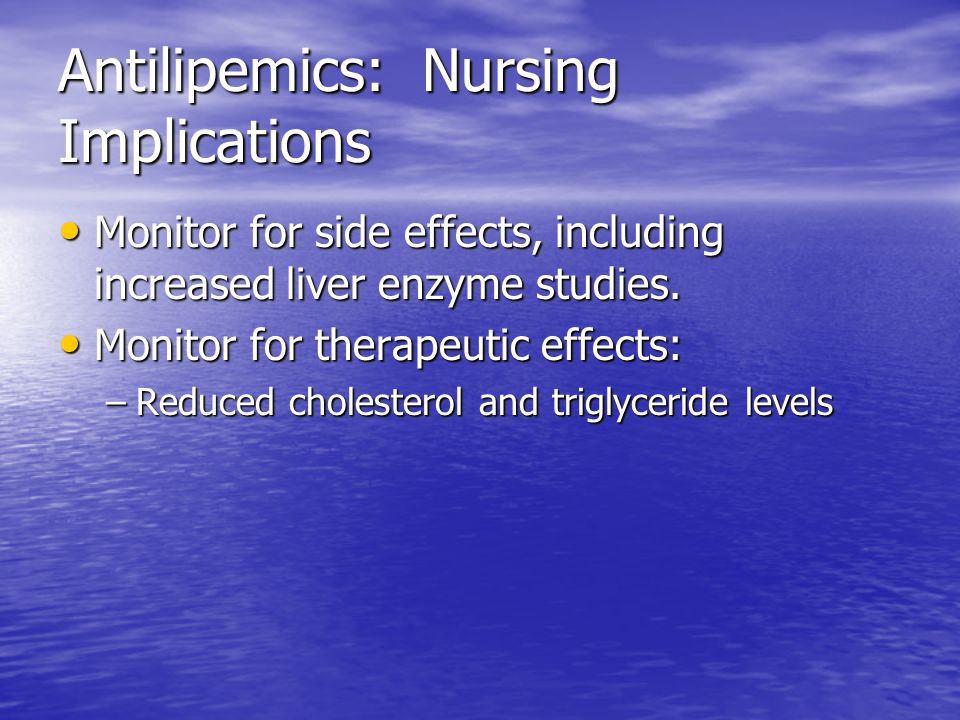 Antilipemics:  Nursing Implications

• Monitor for side effects, including increased liver enzyme studies.
• Monitor for therapeutic effects:
  – Reduced cholesterol and triglyceride levels